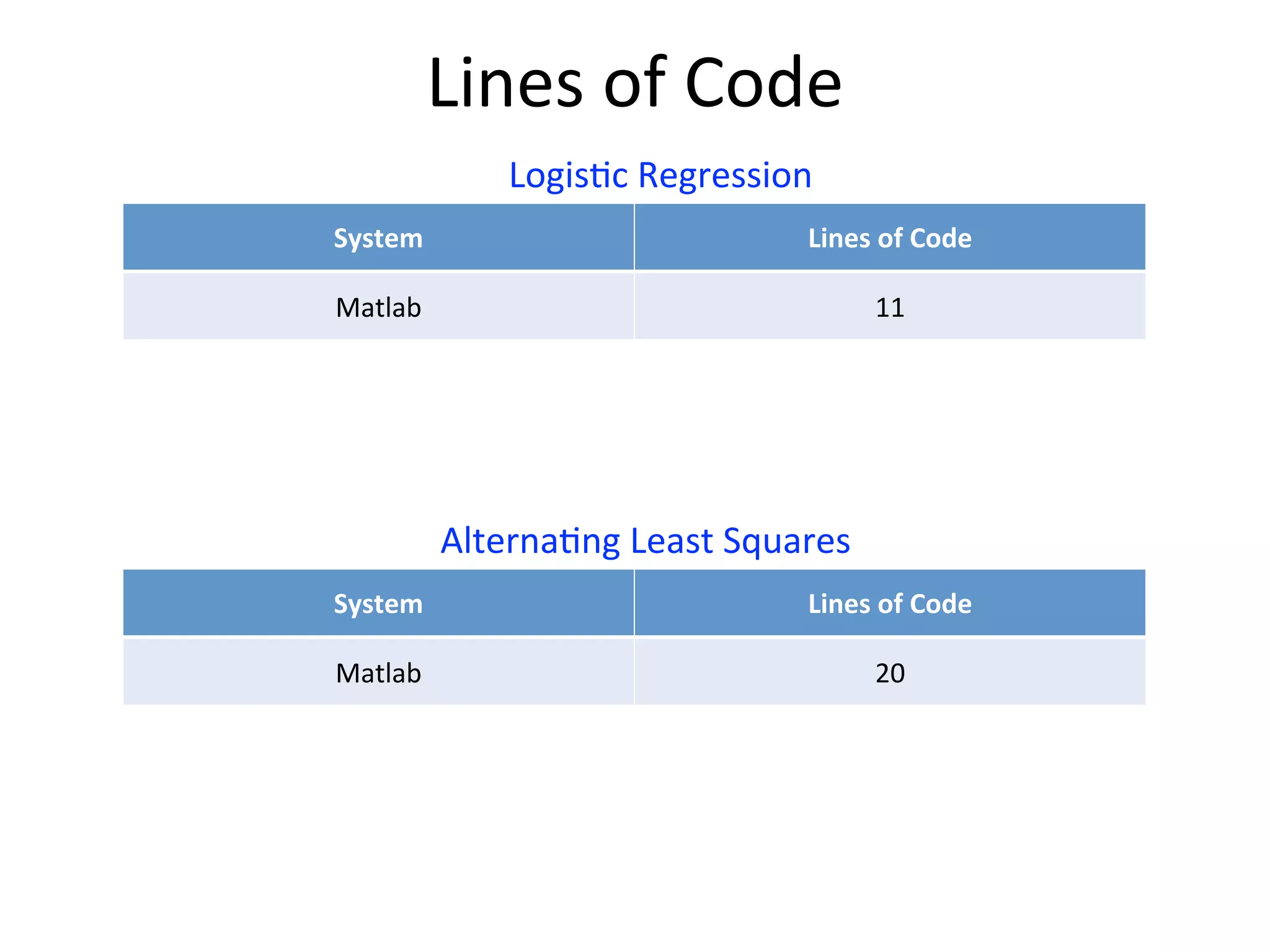 Lines of Code

Logistic Regression

| System | Lines of Code |
|---|---|
| Matlab | 11 |

Alternating Least Squares

| System | Lines of Code |
|---|---|
| Matlab | 20 |